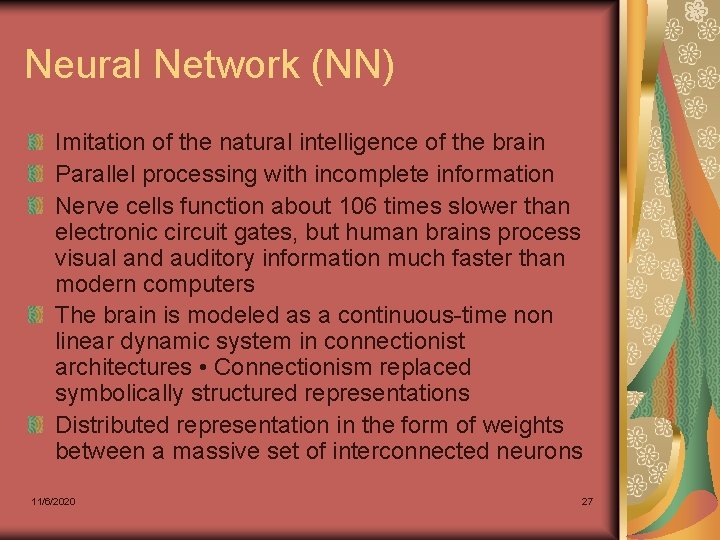 Neural Network (NN)

Imitation of the natural intelligence of the brain

Parallel processing with incomplete information

Nerve cells function about 106 times slower than electronic circuit gates, but human brains process visual and auditory information much faster than modern computers

The brain is modeled as a continuous-time non linear dynamic system in connectionist architectures • Connectionism replaced symbolically structured representations

Distributed representation in the form of weights between a massive set of interconnected neurons

11/6/2020

27